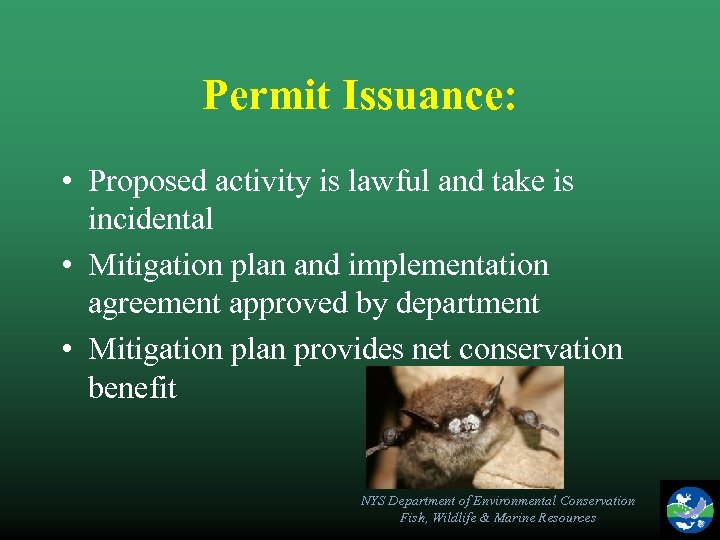 Permit Issuance:

• Proposed activity is lawful and take is incidental
• Mitigation plan and implementation agreement approved by department
• Mitigation plan provides net conservation benefit

NYS Department of Environmental Conservation
Fish, Wildlife & Marine Resources